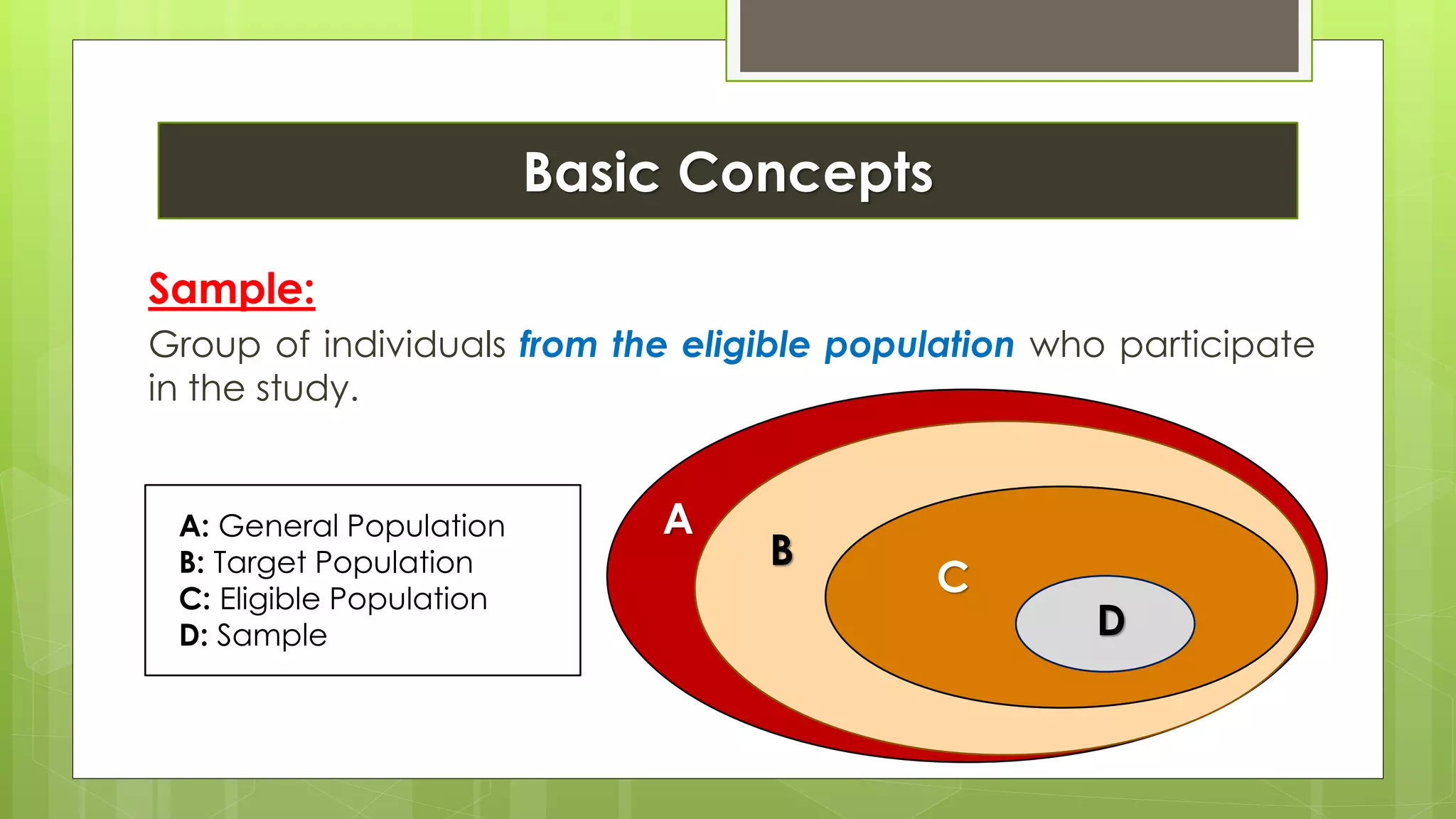 Basic Concepts

Sample:

Group of individuals from the eligible population who participate in the study.

A: General Population
B: Target Population
C: Eligible Population
D: Sample

A
B
C
D